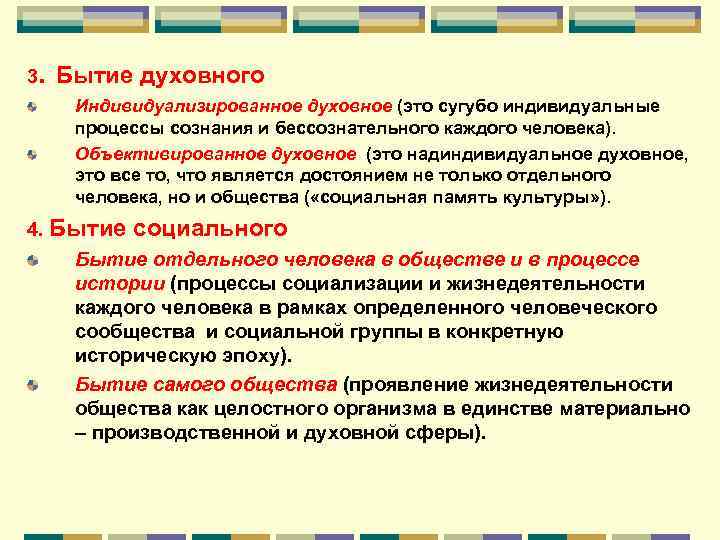 3. Бытие духовного

Индивидуализированное духовное (это сугубо индивидуальные процессы сознания и бессознательного каждого человека).

Объективированное духовное (это надиндивидуальное духовное, это все то, что является достоянием не только отдельного человека, но и общества («социальная память культуры»).

4. Бытие социального

Бытие отдельного человека в обществе и в процессе истории (процессы социализации и жизнедеятельности каждого человека в рамках определенного человеческого сообщества и социальной группы в конкретную историческую эпоху).

Бытие самого общества (проявление жизнедеятельности общества как целостного организма в единстве материально – производственной и духовной сферы).